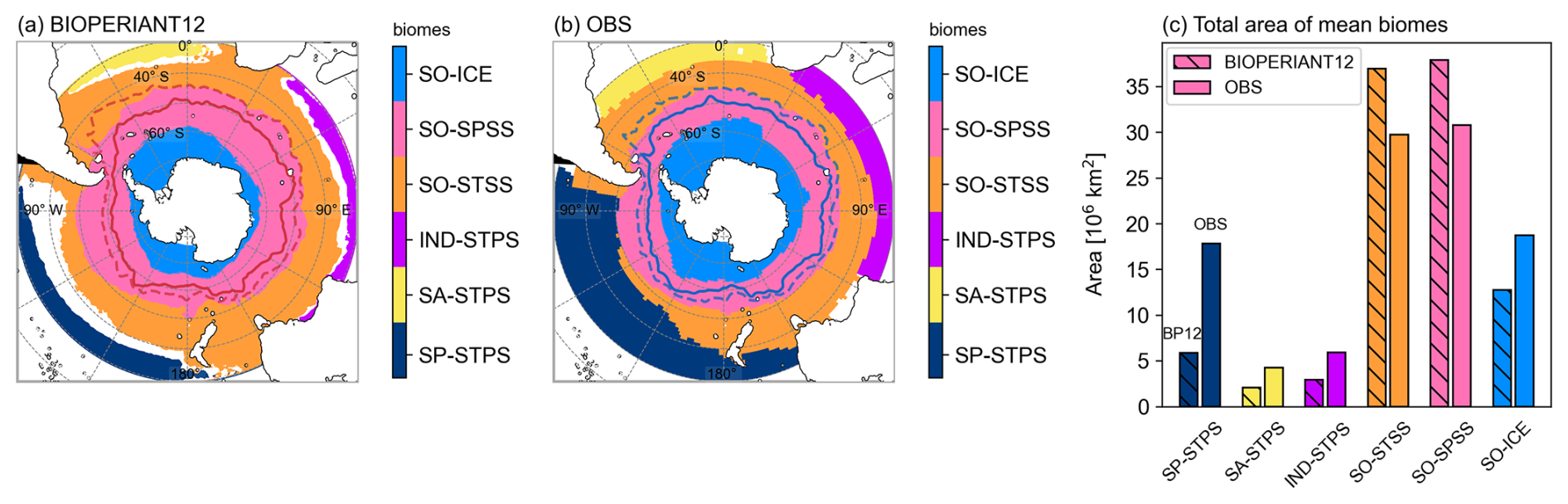 (a) BIOPERIANT12

0°

40° S

60° S

90° W

90° E

180°

biomes

SO-ICE

SO-SPSS

SO-STSS

IND-STPS

SA-STPS

SP-STPS

(b) OBS

0°

40° S

60° S

90° W

90° E

180°

biomes

SO-ICE

SO-SPSS

SO-STSS

IND-STPS

SA-STPS

SP-STPS

(c) Total area of mean biomes

BIOPERIANT12

OBS

Area [$10^6$ km$^2$]

35

30

25

20

15

10

5

0

OBS

BP12

SP-STPS

SA-STPS

IND-STPS

SO-STSS

SO-SPSS

SO-ICE